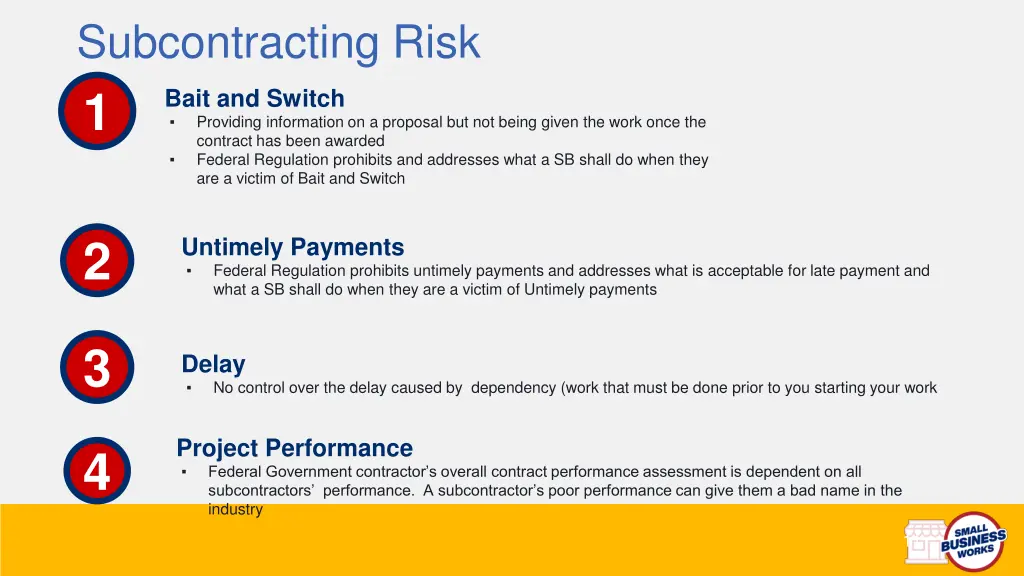 Subcontracting Risk

1

Bait and Switch
▪ Providing information on a proposal but not being given the work once the contract has been awarded
▪ Federal Regulation prohibits and addresses what a SB shall do when they are a victim of Bait and Switch

2

Untimely Payments
▪ Federal Regulation prohibits untimely payments and addresses what is acceptable for late payment and what a SB shall do when they are a victim of Untimely payments

3

Delay
▪ No control over the delay caused by dependency (work that must be done prior to you starting your work

4

Project Performance
▪ Federal Government contractor's overall contract performance assessment is dependent on all subcontractors' performance. A subcontractor's poor performance can give them a bad name in the industry

SMALL BUSINESS WORKS